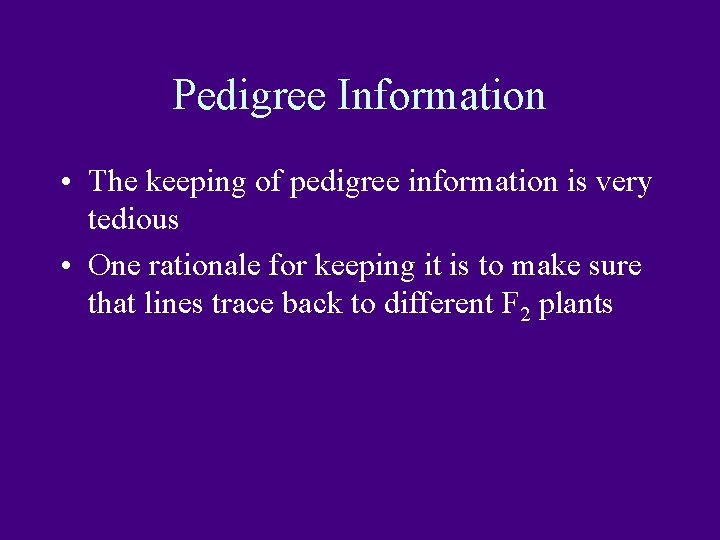 Pedigree Information

• The keeping of pedigree information is very tedious

• One rationale for keeping it is to make sure that lines trace back to different $F_2$ plants